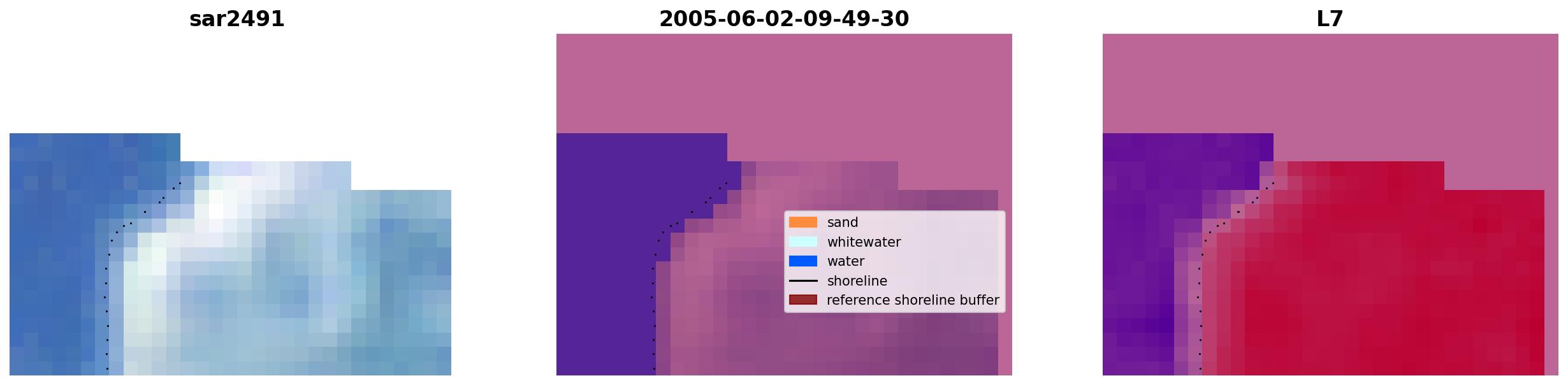 sar2491

2005-06-02-09-49-30

sand
whitewater
water
shoreline
reference shoreline buffer

L7